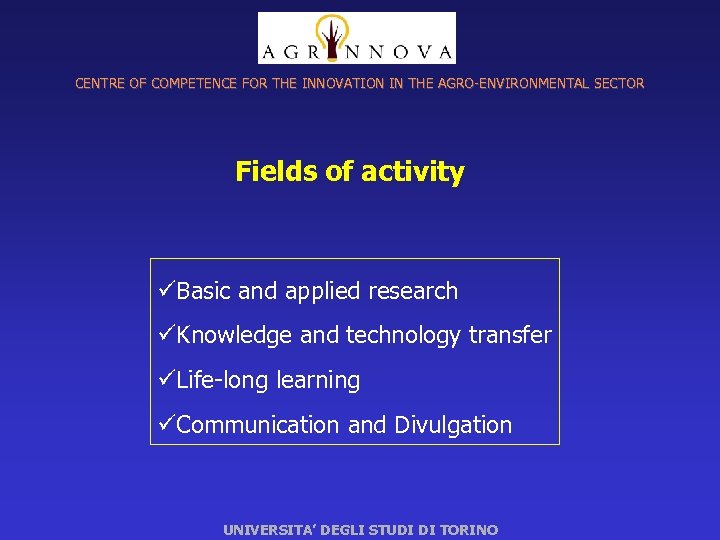 AGRINNOVA

CENTRE OF COMPETENCE FOR THE INNOVATION IN THE AGRO-ENVIRONMENTAL SECTOR

Fields of activity

✓Basic and applied research

✓Knowledge and technology transfer

✓Life-long learning

✓Communication and Divulgation

UNIVERSITA' DEGLI STUDI DI TORINO